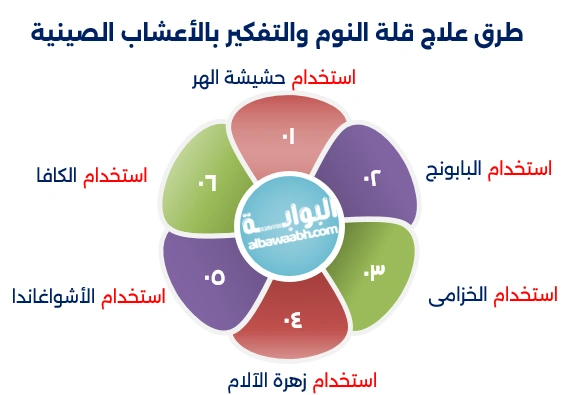 طرق علاج قلة النوم والتفكير بالأعشاب الصينية

استخدام حشيشة الهر
٠١

استخدام البابونج
٠٢

استخدام الخزامى
٠٣

استخدام زهرة الآلام
٠٤

استخدام الأشواغاندا
٠٥

استخدام الكافا
٠٦

البوابة
albawaabh.com